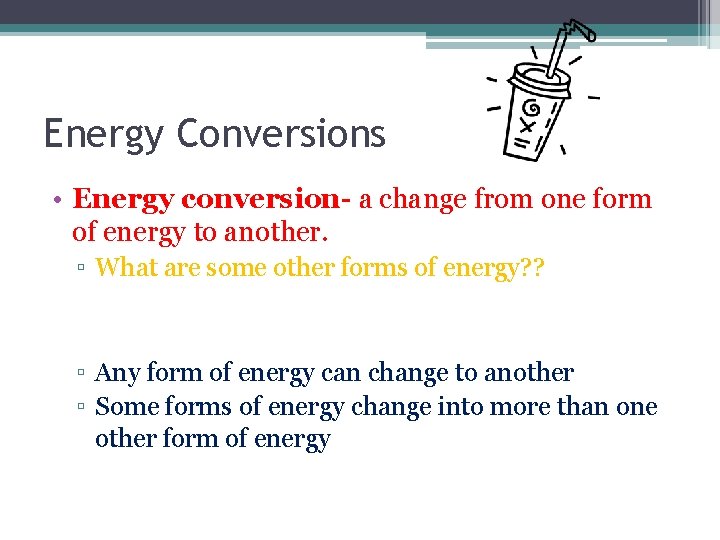 Energy Conversions

• Energy conversion- a change from one form of energy to another.
▫ What are some other forms of energy??

▫ Any form of energy can change to another
▫ Some forms of energy change into more than one other form of energy